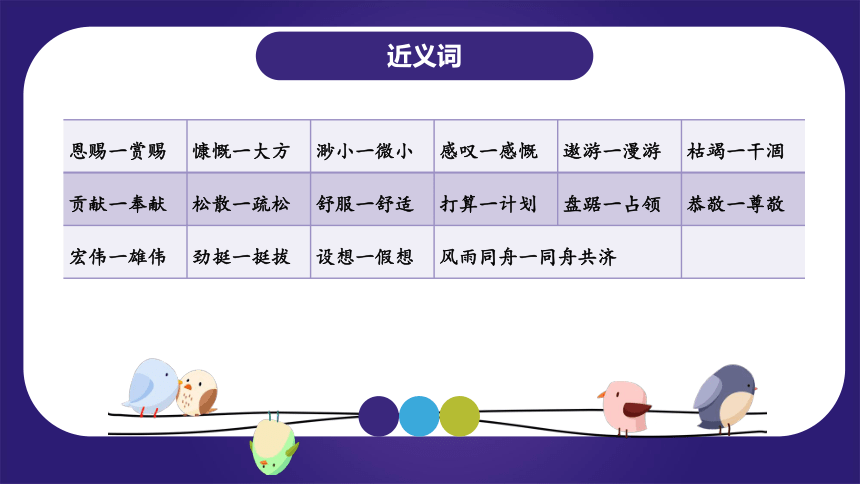 近义词

| 恩赐一赏赐 | 慷慨一大方 | 渺小一微小 | 感叹一感慨 | 遨游一漫游 | 枯竭一干涸 |
|---|---|---|---|---|---|
| 贡献一奉献 | 松散一疏松 | 舒服一舒适 | 打算一计划 | 盘踞一占领 | 恭敬一尊敬 |
| 宏伟一雄伟 | 劲挺一挺拔 | 设想一假想 | 风雨同舟一同舟共济 | | |